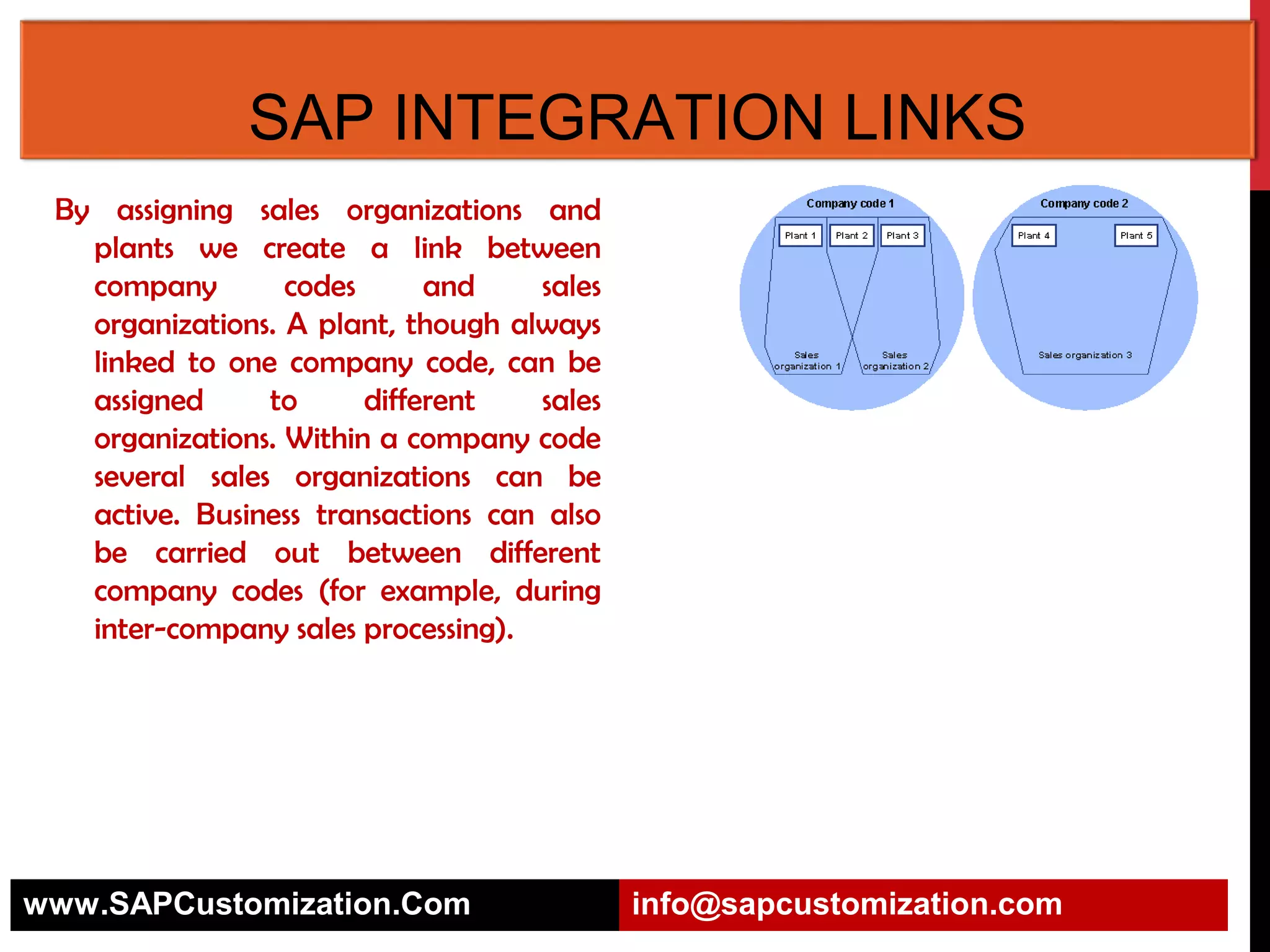 SAP INTEGRATION LINKS

By assigning sales organizations and plants we create a link between company codes and sales organizations. A plant, though always linked to one company code, can be assigned to different sales organizations. Within a company code several sales organizations can be active. Business transactions can also be carried out between different company codes (for example, during inter-company sales processing).

Company code 1

Plant 1

Plant 2

Plant 3

Sales organization 1

Sales organization 2

Company code 2

Plant 4

Plant 5

Sales organization 3

www.SAPCustomization.Com

info@sapcustomization.com